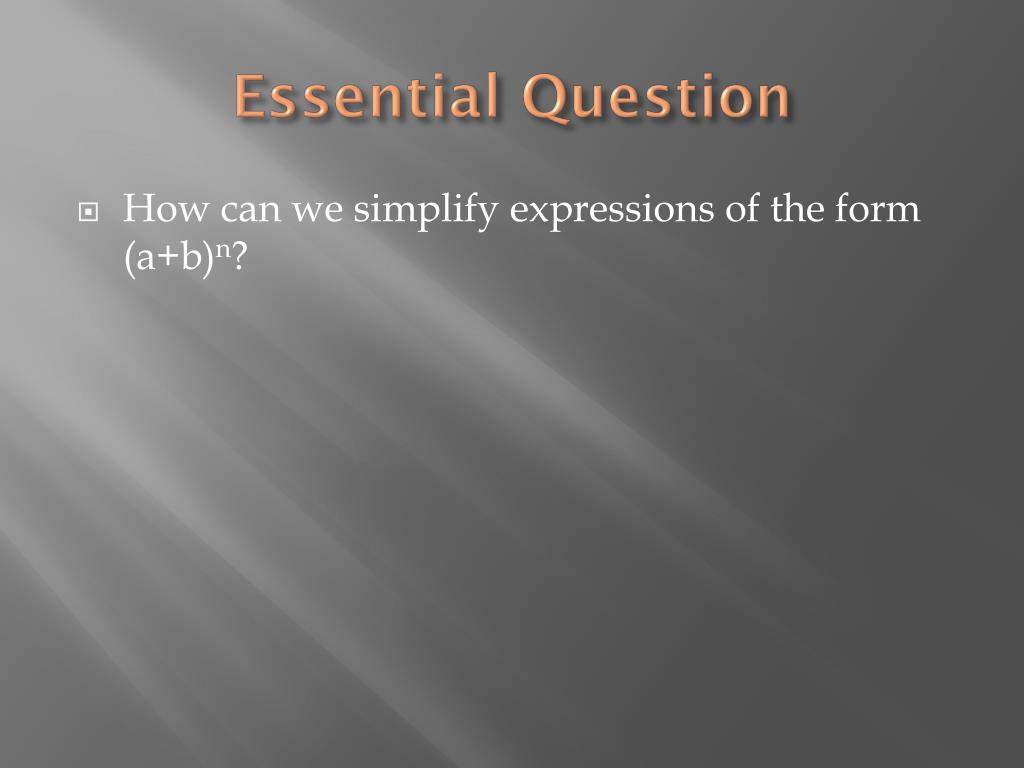 Essential Question

How can we simplify expressions of the form $(a+b)^n$?